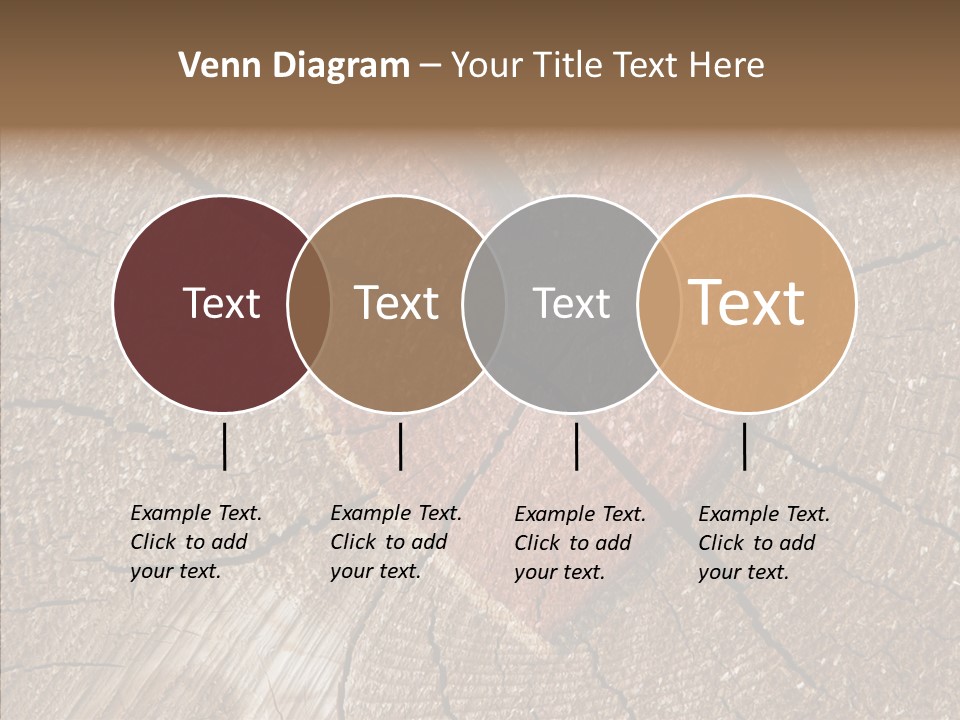 Venn Diagram – Your Title Text Here

Text

Text

Text

Text

Example Text. Click to add your text.

Example Text. Click to add your text.

Example Text. Click to add your text.

Example Text. Click to add your text.